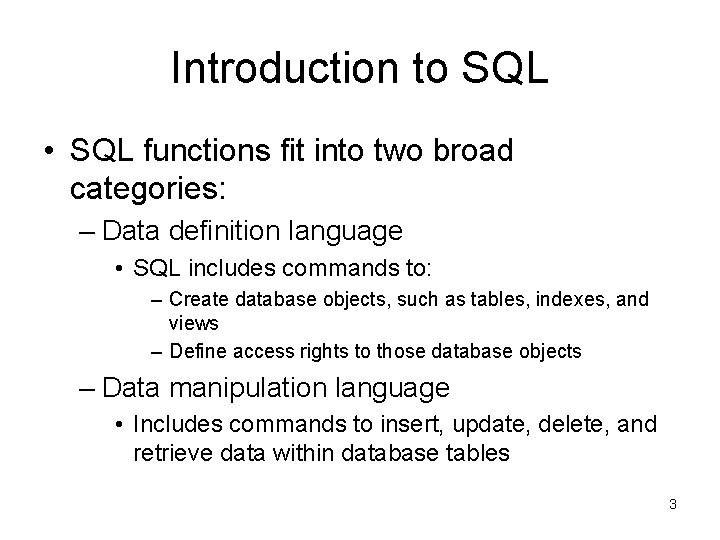 Introduction to SQL

• SQL functions fit into two broad categories:

– Data definition language

• SQL includes commands to:

– Create database objects, such as tables, indexes, and views

– Define access rights to those database objects

– Data manipulation language

• Includes commands to insert, update, delete, and retrieve data within database tables

3